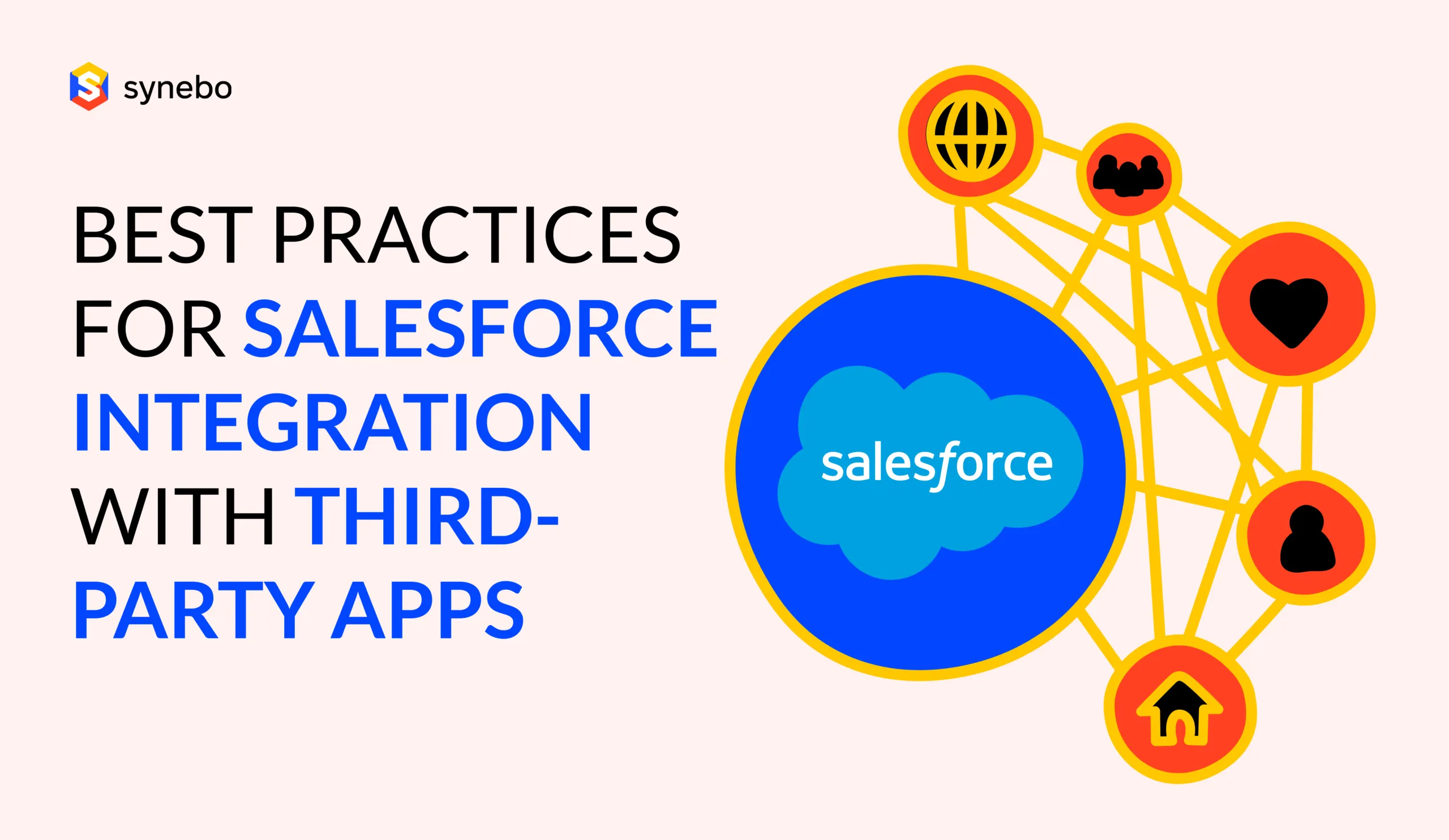 synebo

BEST PRACTICES FOR SALESFORCE INTEGRATION WITH THIRD-PARTY APPS

salesforce